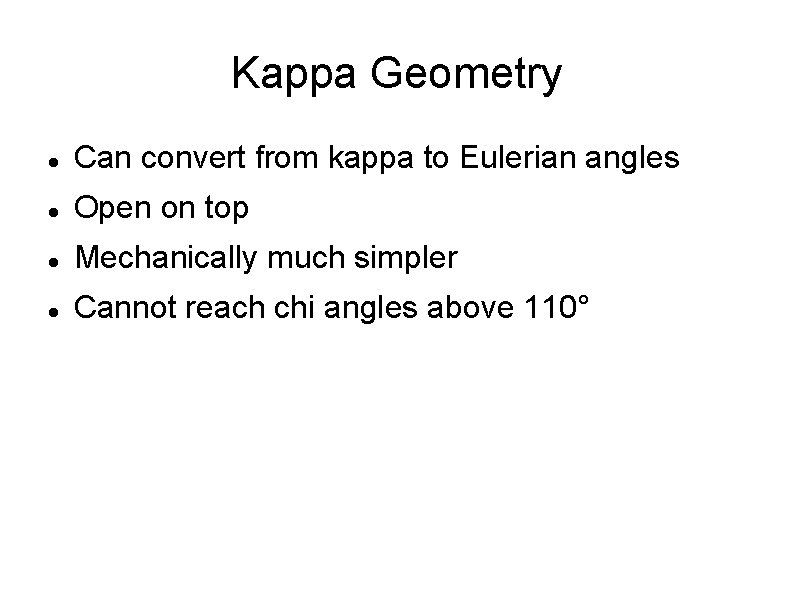 Kappa Geometry

- Can convert from kappa to Eulerian angles
- Open on top
- Mechanically much simpler
- Cannot reach chi angles above 110°